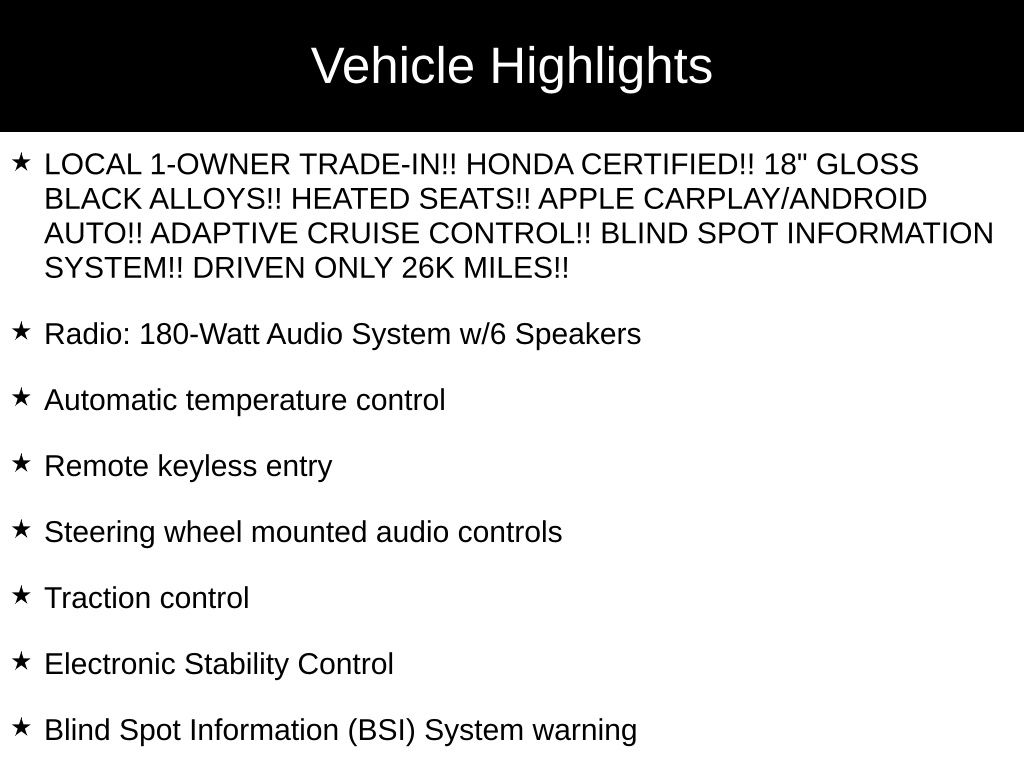 Vehicle Highlights

★ LOCAL 1-OWNER TRADE-IN!! HONDA CERTIFIED!! 18" GLOSS BLACK ALLOYS!! HEATED SEATS!! APPLE CARPLAY/ANDROID AUTO!! ADAPTIVE CRUISE CONTROL!! BLIND SPOT INFORMATION SYSTEM!! DRIVEN ONLY 26K MILES!!

★ Radio: 180-Watt Audio System w/6 Speakers

★ Automatic temperature control

★ Remote keyless entry

★ Steering wheel mounted audio controls

★ Traction control

★ Electronic Stability Control

★ Blind Spot Information (BSI) System warning